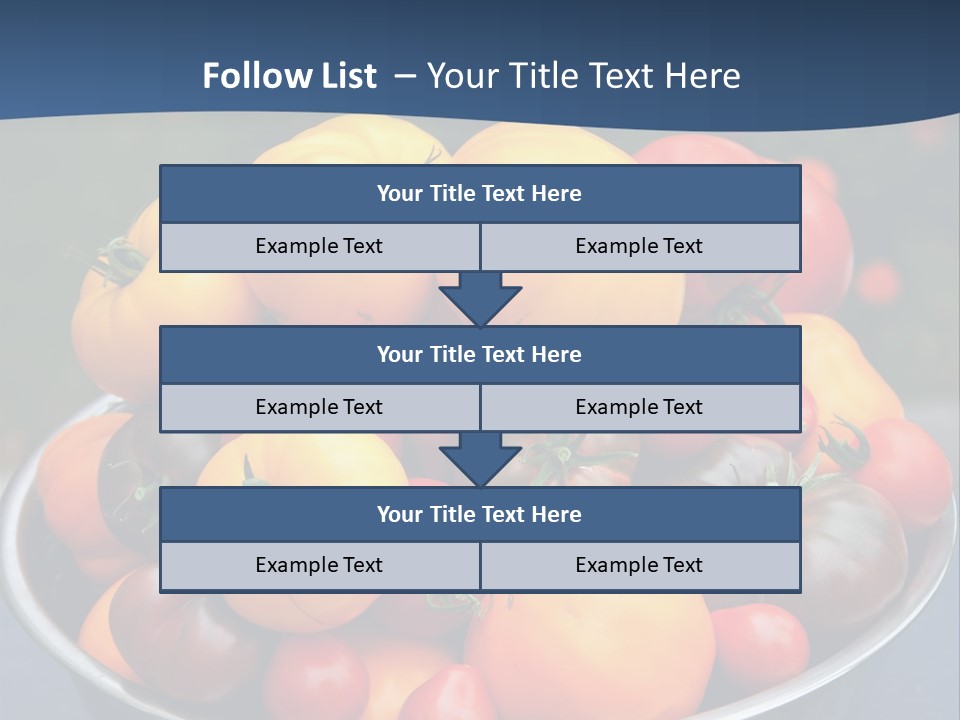 Follow List – Your Title Text Here

Your Title Text Here

Example Text

Example Text

Your Title Text Here

Example Text

Example Text

Your Title Text Here

Example Text

Example Text